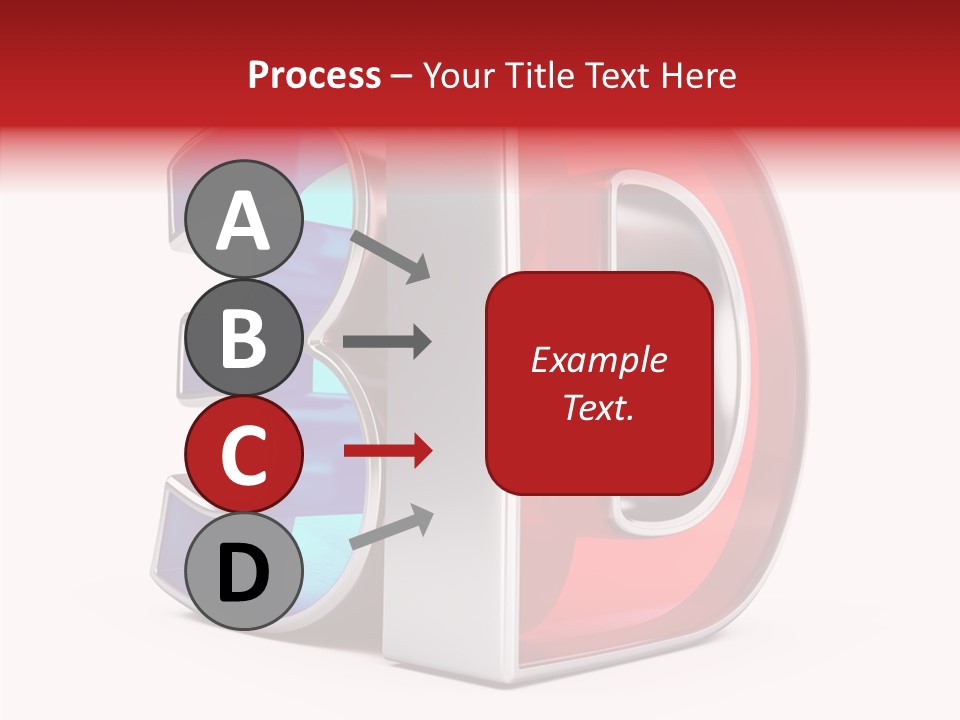 Process – Your Title Text Here

A

B

C

D

Example Text.